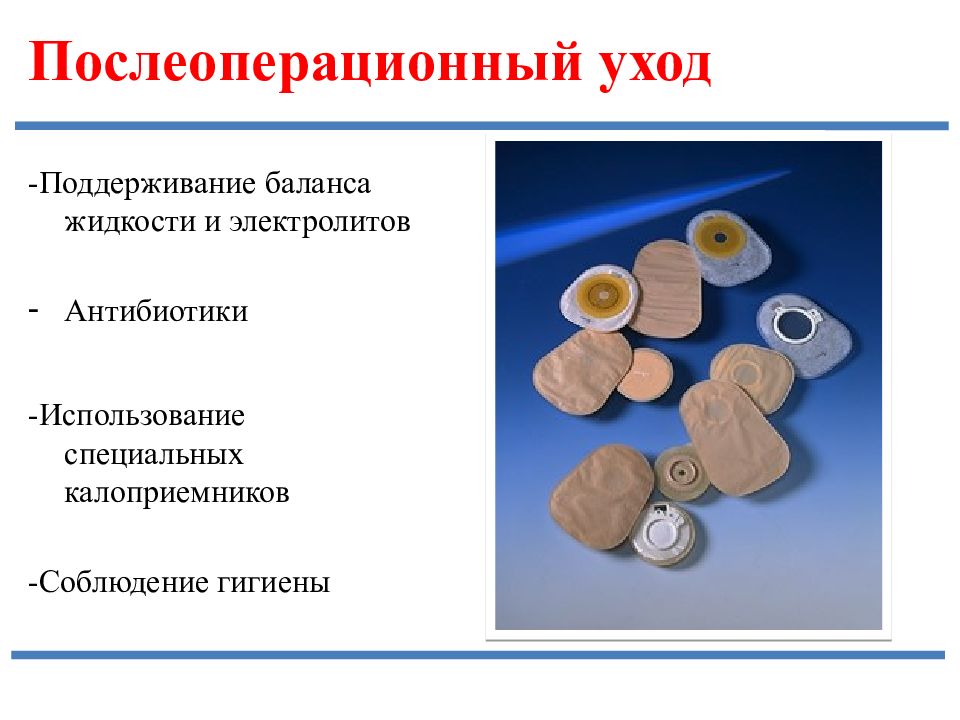 Послеоперационный уход

-Поддерживание баланса жидкости и электролитов

- Антибиотики

-Использование специальных калоприемников

-Соблюдение гигиены